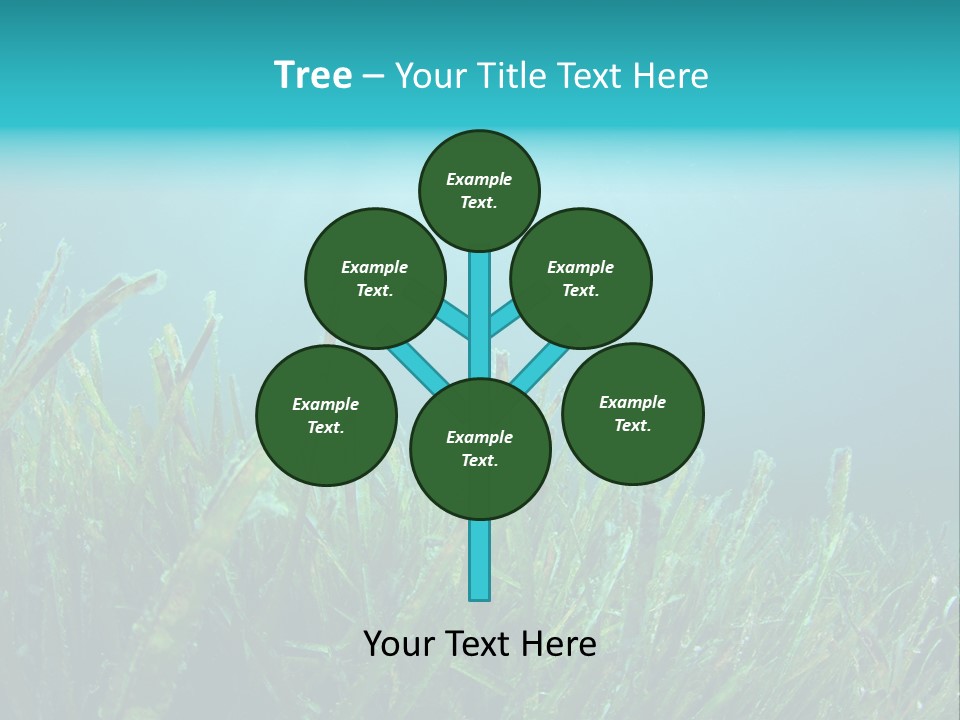 Tree – Your Title Text Here

Example Text.

Example Text.

Example Text.

Example Text.

Example Text.

Example Text.

Your Text Here